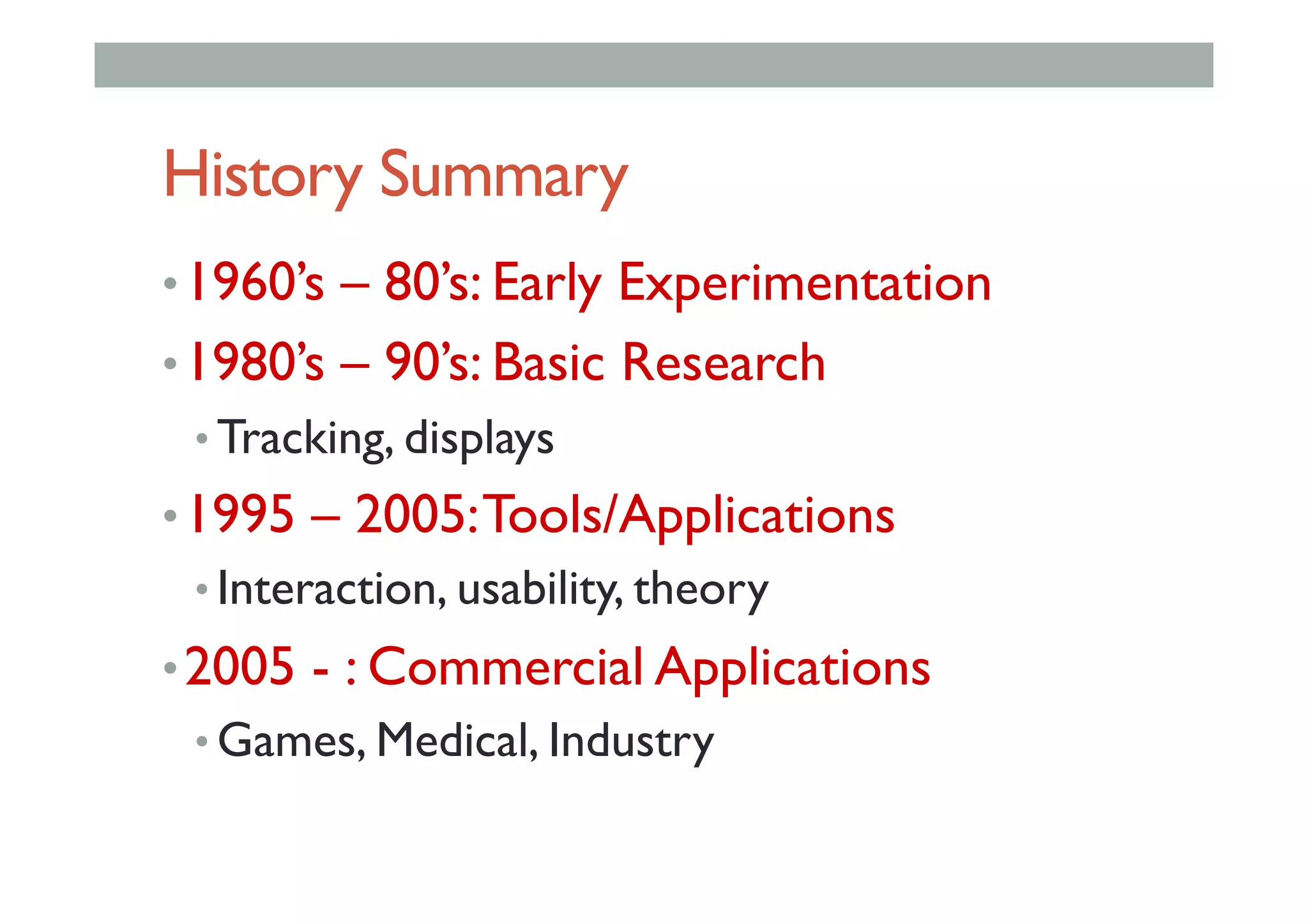 History Summary

• 1960's – 80's: Early Experimentation
• 1980's – 90's: Basic Research
 • Tracking, displays
• 1995 – 2005: Tools/Applications
 • Interaction, usability, theory
• 2005 - : Commercial Applications
 • Games, Medical, Industry